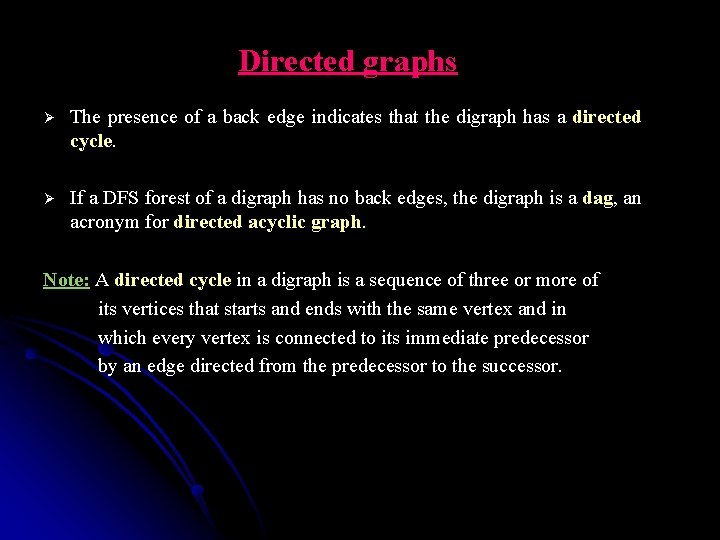 Directed graphs

➢ The presence of a back edge indicates that the digraph has a directed cycle.

➢ If a DFS forest of a digraph has no back edges, the digraph is a dag, an acronym for directed acyclic graph.

Note: A directed cycle in a digraph is a sequence of three or more of its vertices that starts and ends with the same vertex and in which every vertex is connected to its immediate predecessor by an edge directed from the predecessor to the successor.